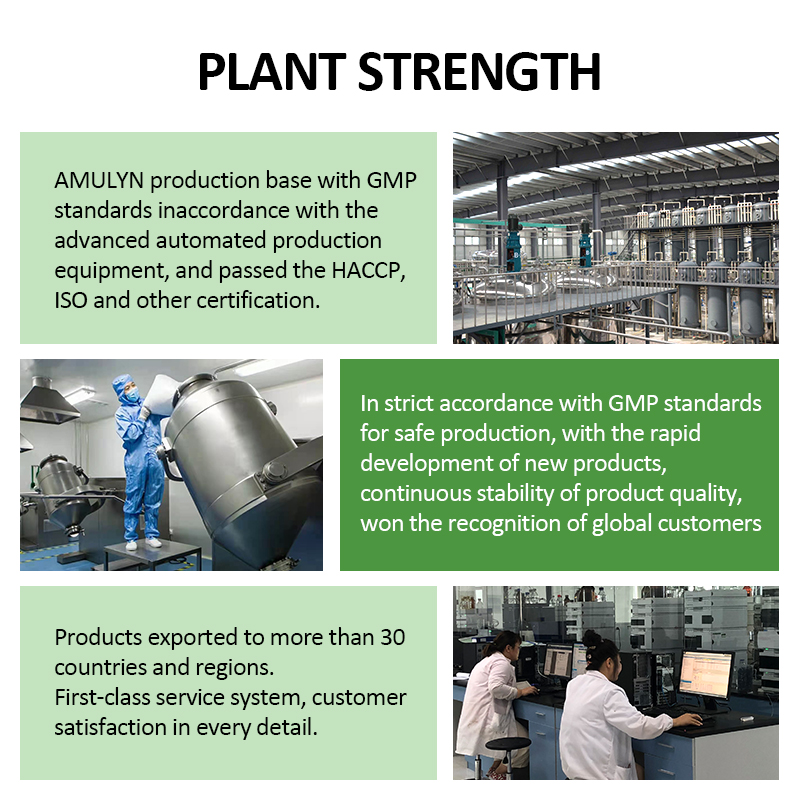 PLANT STRENGTH

AMULYN production base with GMP standards inaccordance with the advanced automated production equipment, and passed the HACCP, ISO and other certification.

In strict accordance with GMP standards for safe production, with the rapid development of new products, continuous stability of product quality, won the recognition of global customers

Products exported to more than 30 countries and regions.
First-class service system, customer satisfaction in every detail.